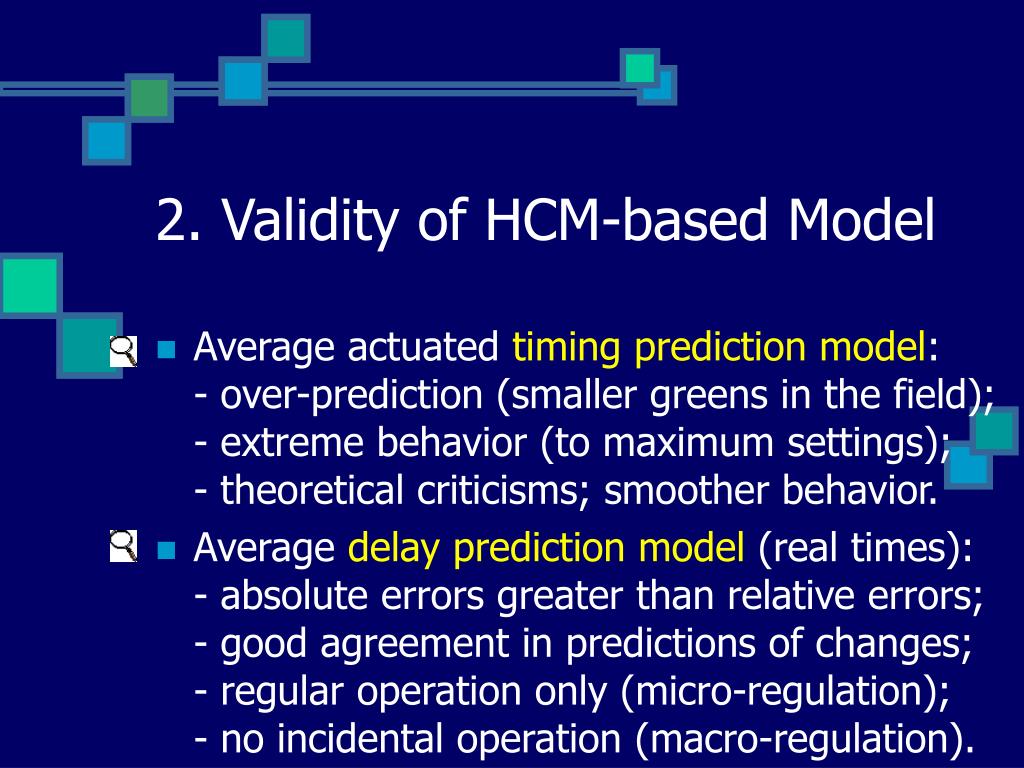 2. Validity of HCM-based Model

Average actuated timing prediction model:
- over-prediction (smaller greens in the field);
- extreme behavior (to maximum settings);
- theoretical criticisms; smoother behavior.

Average delay prediction model (real times):
- absolute errors greater than relative errors;
- good agreement in predictions of changes;
- regular operation only (micro-regulation);
- no incidental operation (macro-regulation).